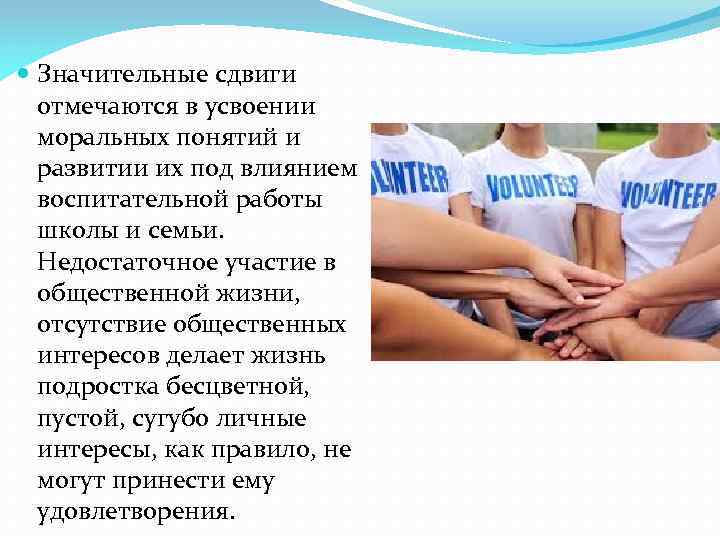 Значительные сдвиги отмечаются в усвоении моральных понятий и развитии их под влиянием воспитательной работы школы и семьи. Недостаточное участие в общественной жизни, отсутствие общественных интересов делает жизнь подростка бесцветной, пустой, сугубо личные интересы, как правило, не могут принести ему удовлетворения.

VOLUNTEER
VOLUNTEER
VOLUNTEER